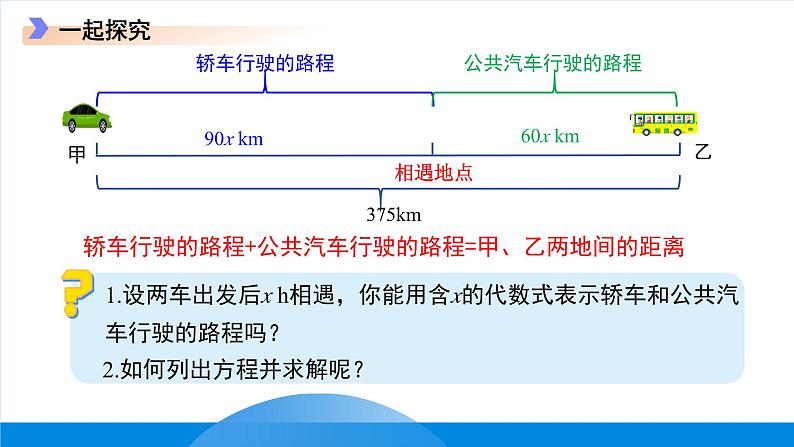 一起探究

轿车行驶的路程

公共汽车行驶的路程

甲

$90x$ km

$60x$ km

乙

相遇地点

375km

轿车行驶的路程+公共汽车行驶的路程=甲、乙两地间的距离

1.设两车出发后$x$ h相遇，你能用含$x$的代数式表示轿车和公共汽车行驶的路程吗？

2.如何列出方程并求解呢？